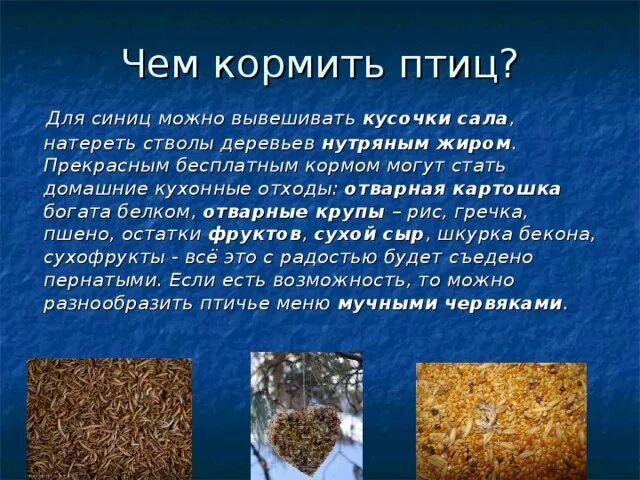 Чем кормить птиц?

Для синиц можно вывешивать кусочки сала, натереть стволы деревьев нутряным жиром. Прекрасным бесплатным кормом могут стать домашние кухонные отходы: отварная картошка богата белком, отварные крупы – рис, гречка, пшено, остатки фруктов, сухой сыр, шкурка бекона, сухофрукты - всё это с радостью будет съедено пернатыми. Если есть возможность, то можно разнообразить птичье меню мучными червяками.